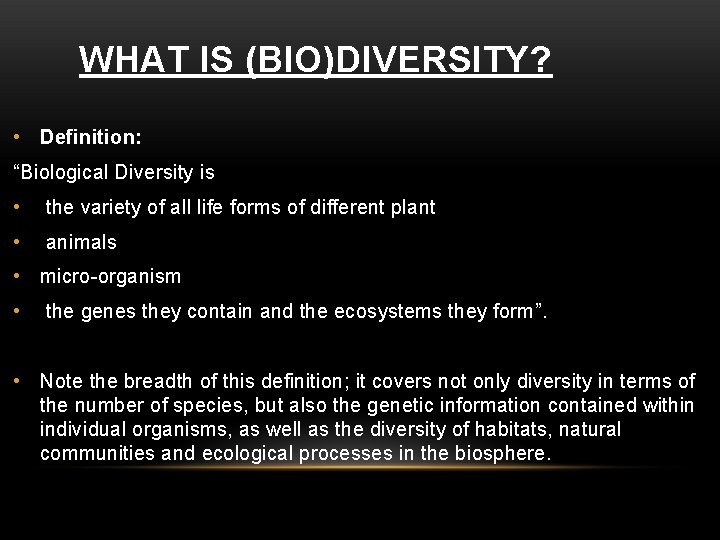 WHAT IS (BIO)DIVERSITY?

• Definition:

“Biological Diversity is

• the variety of all life forms of different plant

• animals

• micro-organism

• the genes they contain and the ecosystems they form”.

• Note the breadth of this definition; it covers not only diversity in terms of the number of species, but also the genetic information contained within individual organisms, as well as the diversity of habitats, natural communities and ecological processes in the biosphere.